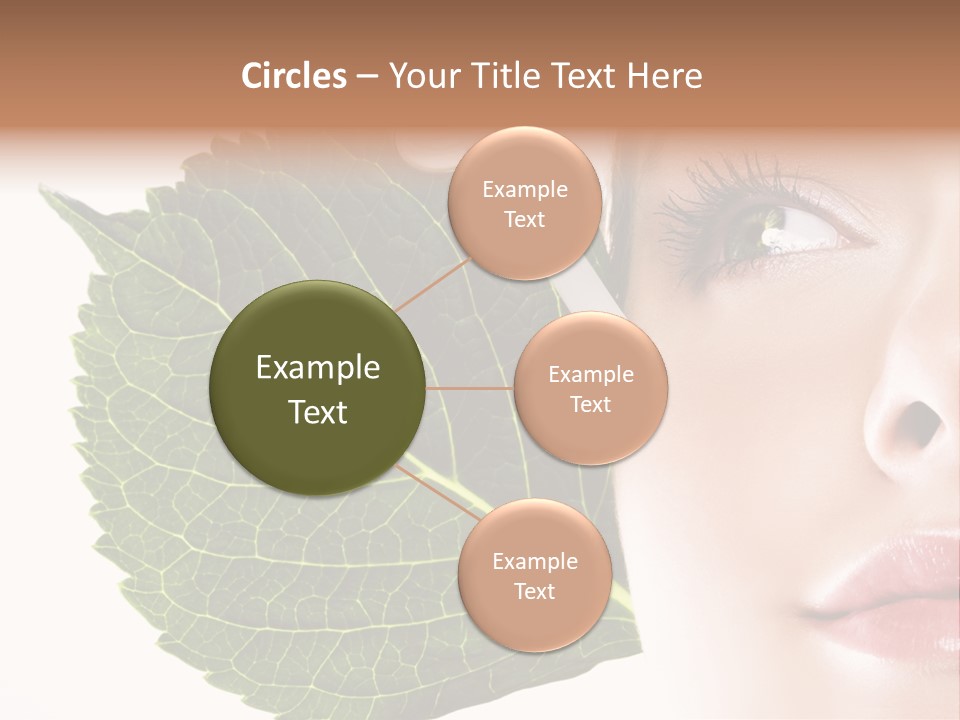 Circles – Your Title Text Here

Example Text

Example Text

Example Text

Example Text